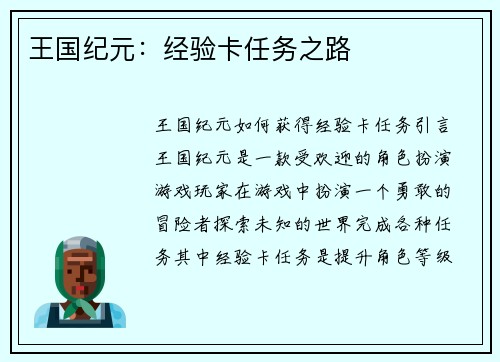 王国纪元：经验卡任务之路

王国纪元如何获得经验卡任务引言王国纪元是一款受欢迎的角色扮演游戏玩家在游戏中扮演一个勇敢的冒险者探索未知的世界完成各种任务其中经验卡任务是提升角色等级